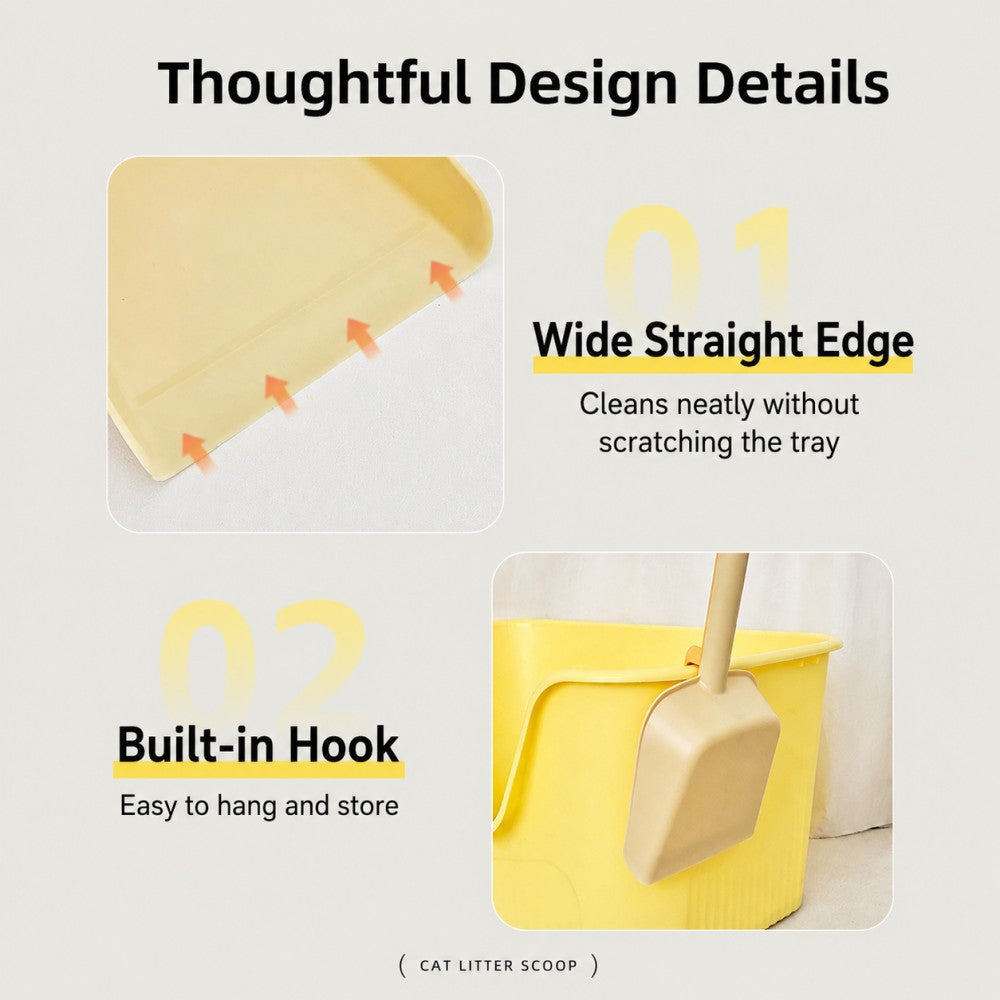 Thoughtful Design Details

01

Wide Straight Edge

Cleans neatly without scratching the tray

02

Built-in Hook

Easy to hang and store

( CAT LITTER SCOOP )